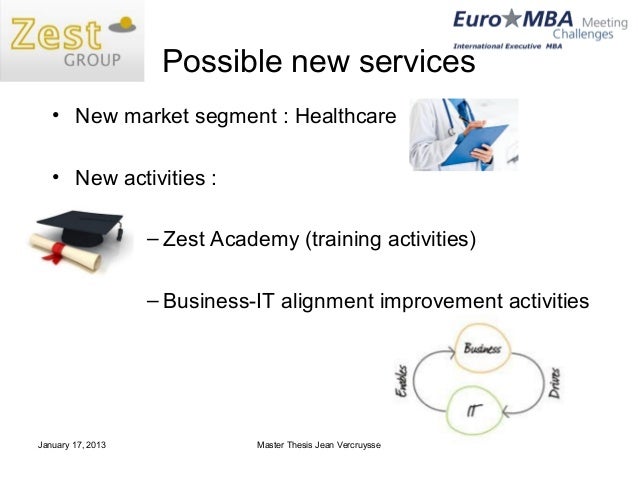 Zest GROUP

Euro★MBA Meeting Challenges
International Executive MBA

Possible new services

• New market segment : Healthcare

• New activities :

– Zest Academy (training activities)

– Business-IT alignment improvement activities

Business
Enables
Drives
IT

January 17, 2013

Master Thesis Jean Vercruysse